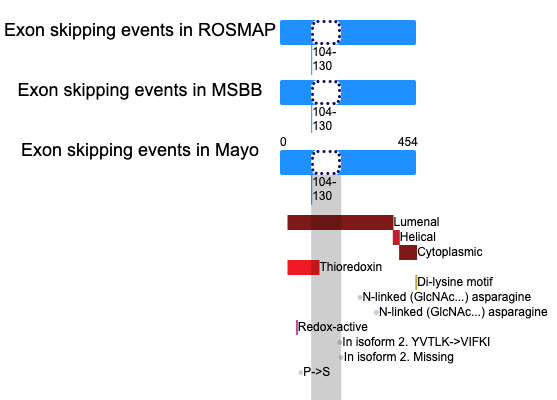 Exon skipping events in ROSMAP

104-130

Exon skipping events in MSBB

104-130

Exon skipping events in Mayo

0

454

104-130

Lumenal

Helical

Cytoplasmic

Thioredoxin

Di-lysine motif

N-linked (GlcNAc...) asparagine

N-linked (GlcNAc...) asparagine

Redox-active

In isoform 2. YVTLK->VIFKI

In isoform 2. Missing

P->S